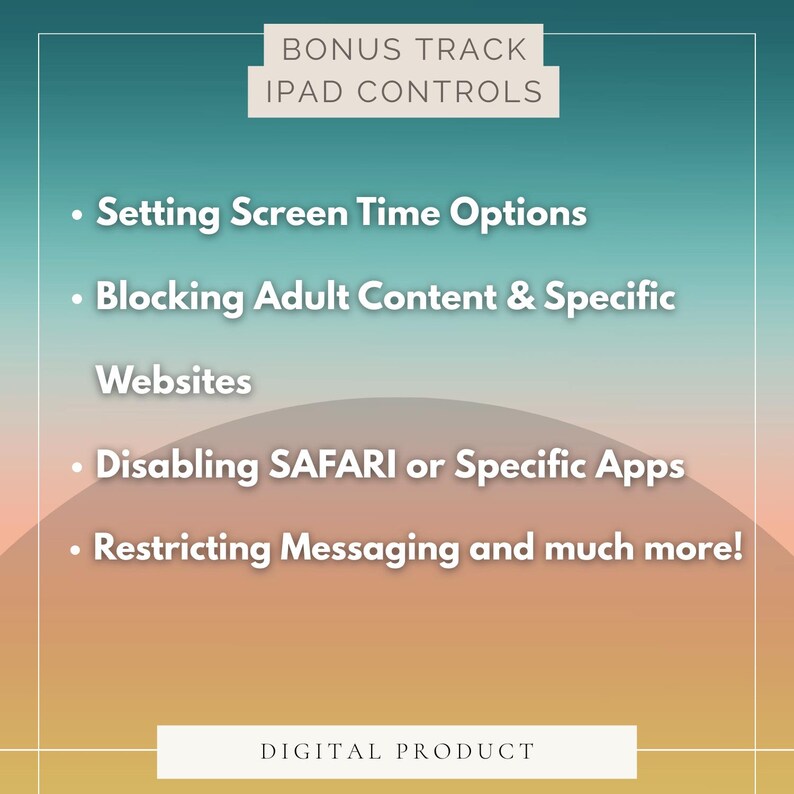 BONUS TRACK
IPAD CONTROLS

• Setting Screen Time Options
• Blocking Adult Content & Specific Websites
• Disabling SAFARI or Specific Apps
• Restricting Messaging and much more!

DIGITAL PRODUCT